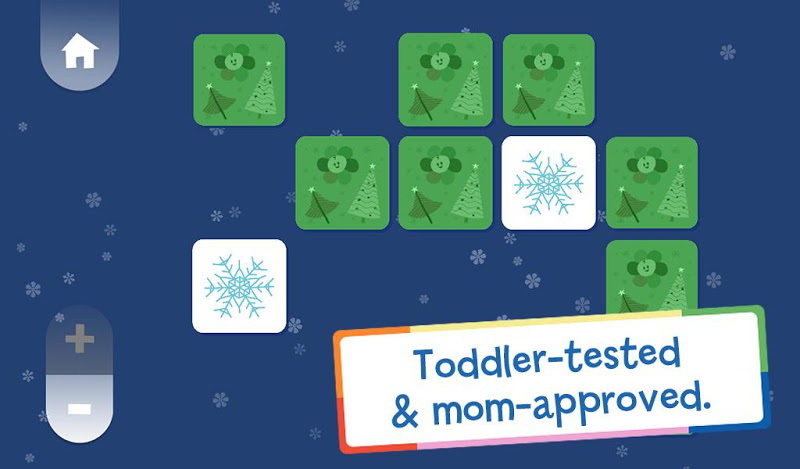 +
-

Toddler-tested
& mom-approved.